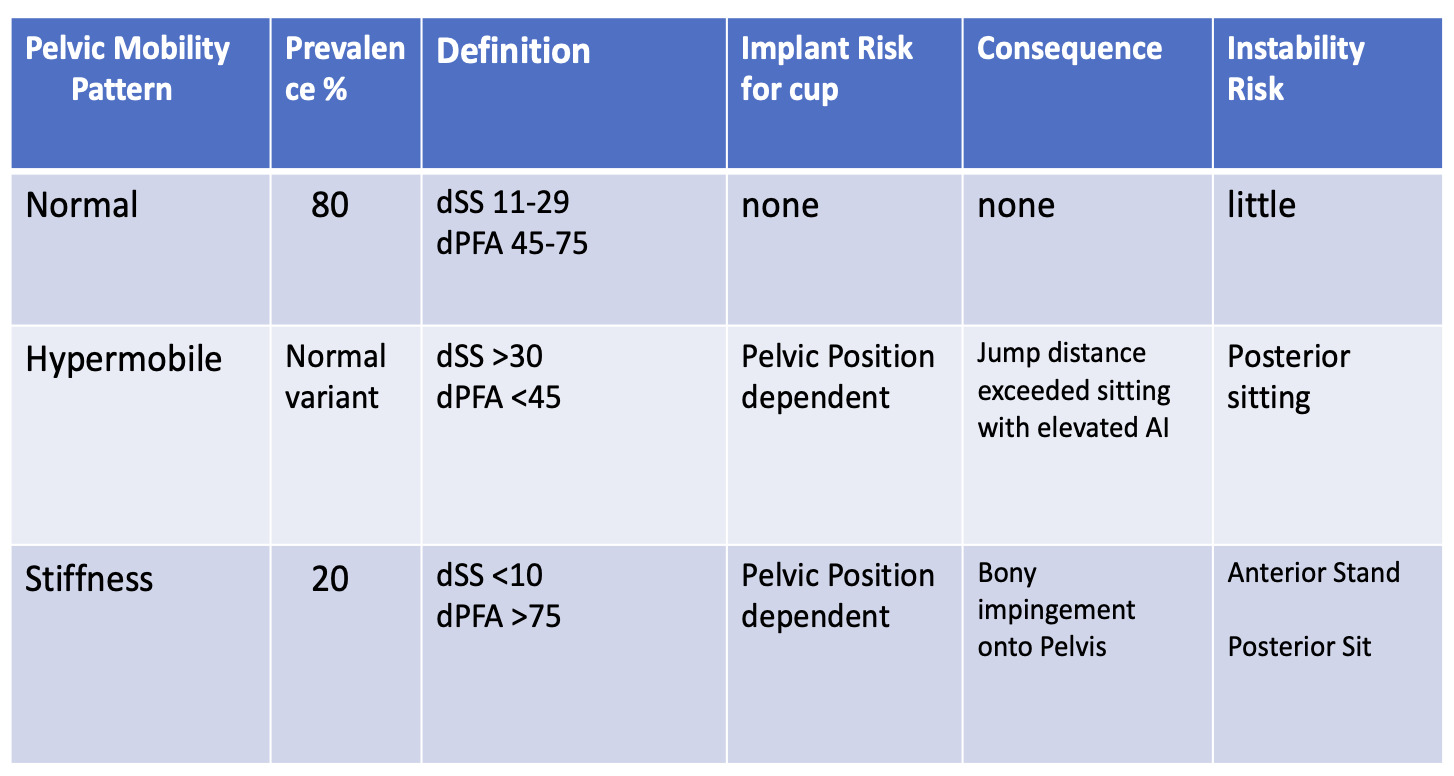 | Pelvic Mobility Pattern | Prevalence % | Definition | Implant Risk for cup | Consequence | Instability Risk |
|---|---|---|---|---|---|
| Normal | 80 | dSS 11-29 dPFA 45-75 | none | none | little |
| Hypermobile | Normal variant | dSS >30 dPFA <45 | Pelvic Position dependent | Jump distance exceeded sitting with elevated AI | Posterior sitting |
| Stiffness | 20 | dSS <10 dPFA >75 | Pelvic Position dependent | Bony impingement onto Pelvis | Anterior Stand Posterior Sit |